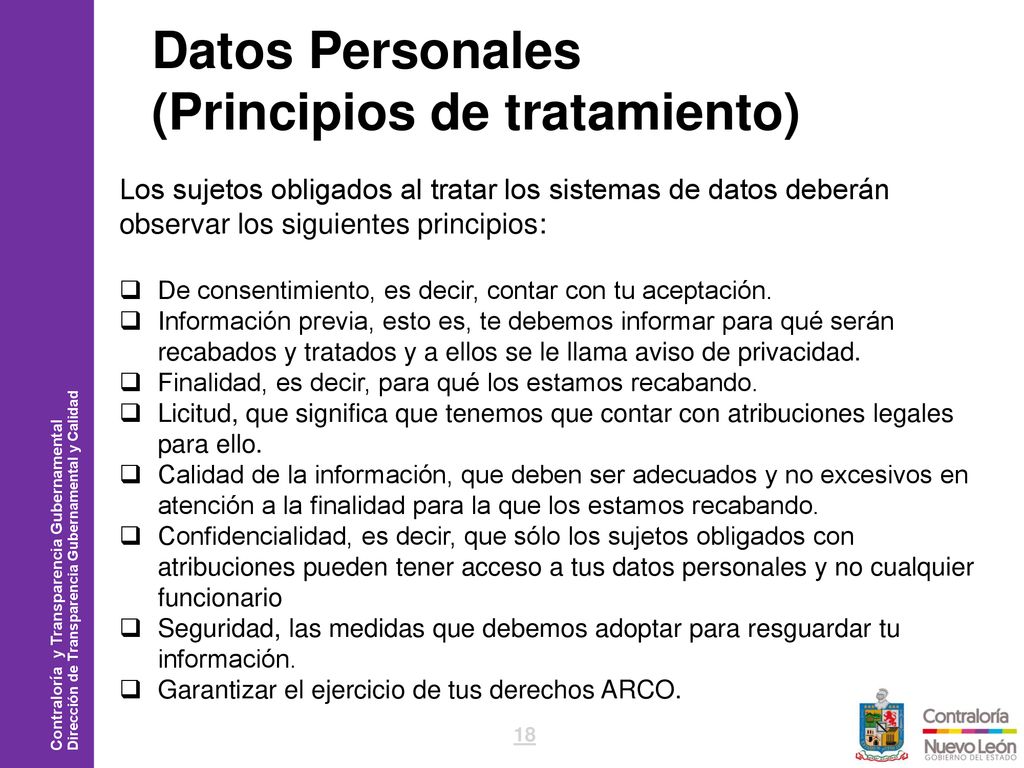 Contraloría y Transparencia Gubernamental
Dirección de Transparencia Gubernamental y Calidad

Datos Personales
(Principios de tratamiento)

Los sujetos obligados al tratar los sistemas de datos deberán observar los siguientes principios:

❑ De consentimiento, es decir, contar con tu aceptación.
❑ Información previa, esto es, te debemos informar para qué serán recabados y tratados y a ellos se le llama aviso de privacidad.
❑ Finalidad, es decir, para qué los estamos recabando.
❑ Licitud, que significa que tenemos que contar con atribuciones legales para ello.
❑ Calidad de la información, que deben ser adecuados y no excesivos en atención a la finalidad para la que los estamos recabando.
❑ Confidencialidad, es decir, que sólo los sujetos obligados con atribuciones pueden tener acceso a tus datos personales y no cualquier funcionario
❑ Seguridad, las medidas que debemos adoptar para resguardar tu información.
❑ Garantizar el ejercicio de tus derechos ARCO.

18

Contraloría
Nuevo León
GOBIERNO DEL ESTADO